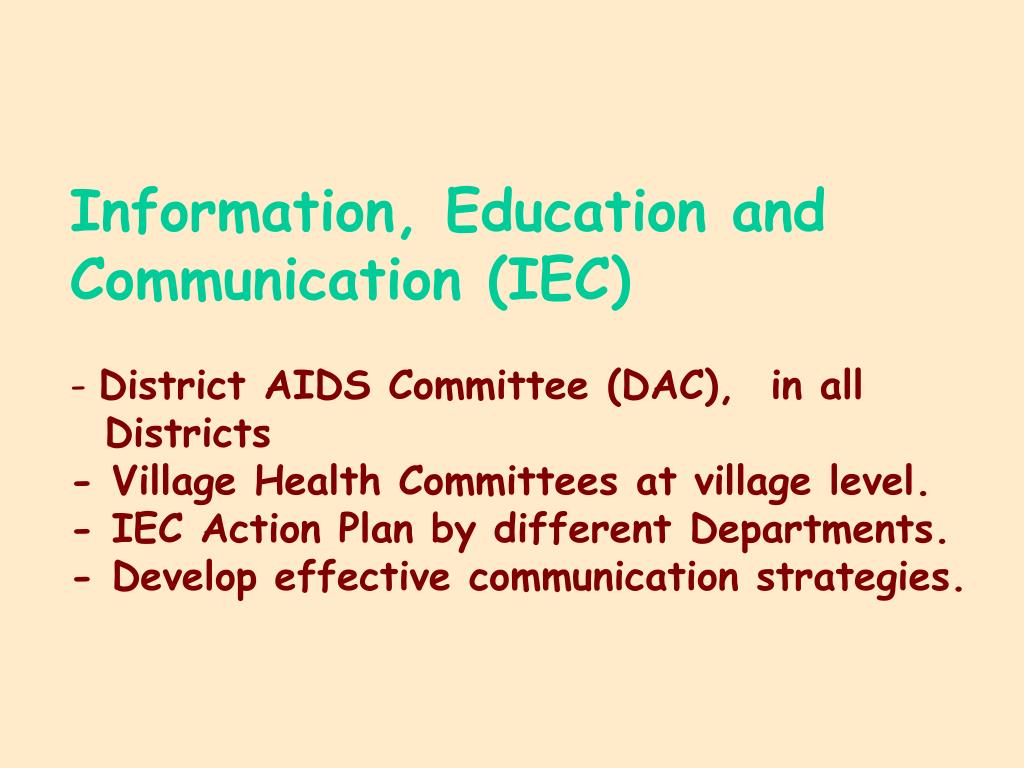 Information, Education and Communication (IEC)

- District AIDS Committee (DAC), in all Districts
- Village Health Committees at village level.
- IEC Action Plan by different Departments.
- Develop effective communication strategies.